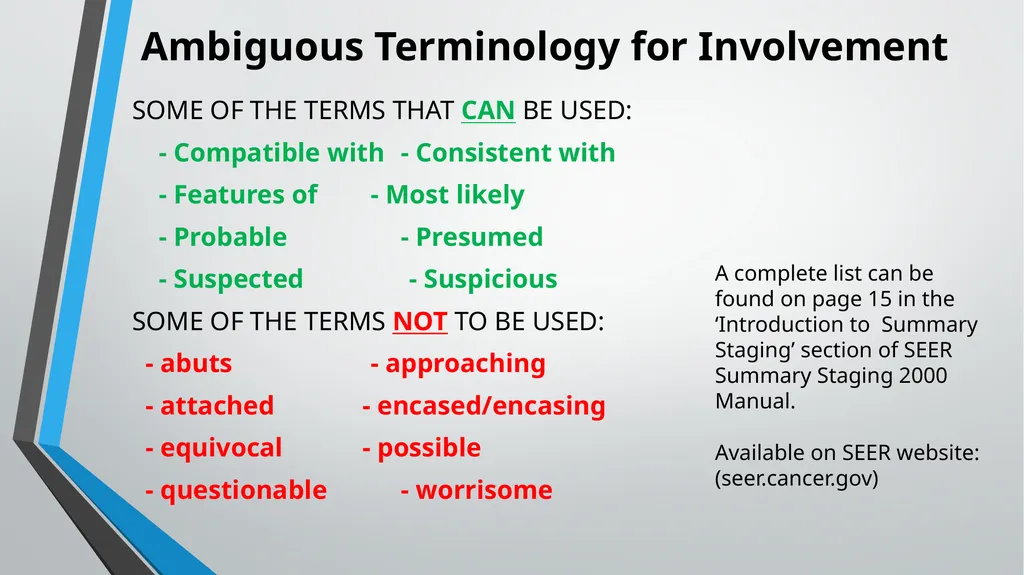 Ambiguous Terminology for Involvement

SOME OF THE TERMS THAT CAN BE USED:

- Compatible with - Consistent with

- Features of - Most likely

- Probable - Presumed

- Suspected - Suspicious

SOME OF THE TERMS NOT TO BE USED:

- abuts - approaching

- attached - encased/encasing

- equivocal - possible

- questionable - worrisome

A complete list can be found on page 15 in the ‘Introduction to Summary Staging’ section of SEER Summary Staging 2000 Manual.

Available on SEER website: (seer.cancer.gov)